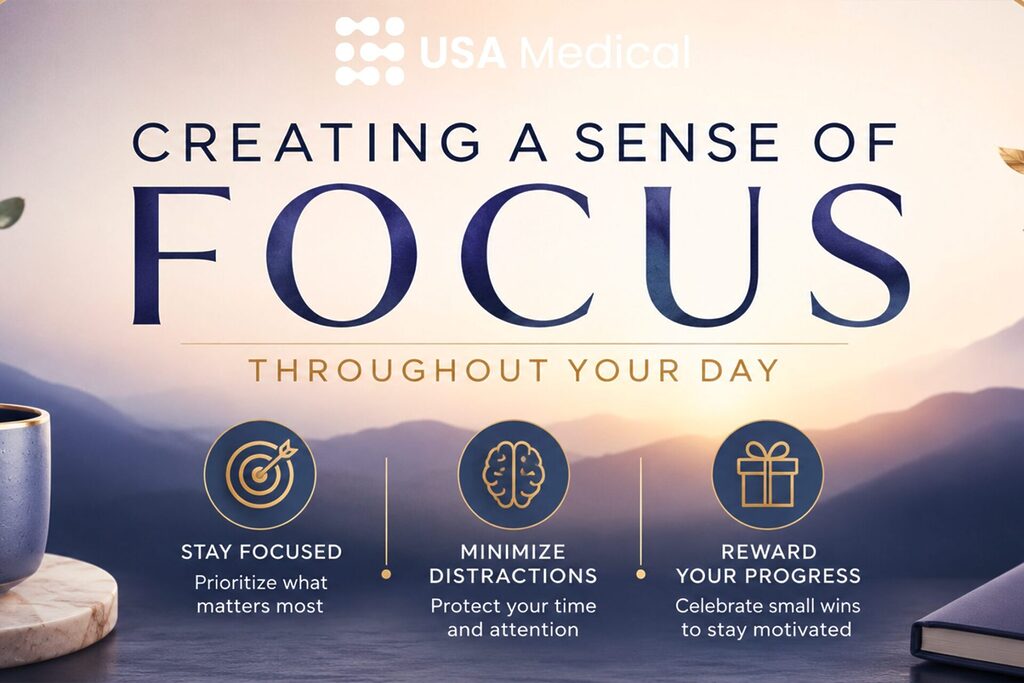 USA Medical

CREATING A SENSE OF
FOCUS
THROUGHOUT YOUR DAY

STAY FOCUSED
Prioritize what matters most

MINIMIZE DISTRACTIONS
Protect your time and attention

REWARD YOUR PROGRESS
Celebrate small wins to stay motivated